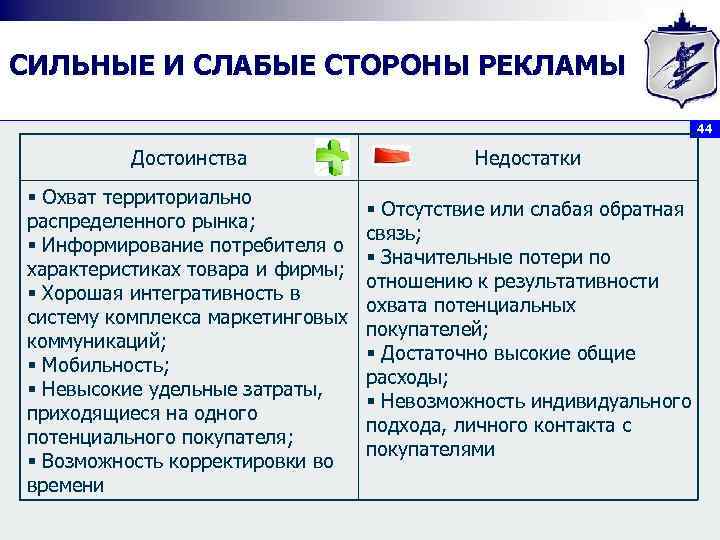 СИЛЬНЫЕ И СЛАБЫЕ СТОРОНЫ РЕКЛАМЫ

44

| Достоинства | Недостатки |
|---|---|
| ▪ Охват территориально распределенного рынка; ▪ Информирование потребителя о характеристиках товара и фирмы; ▪ Хорошая интегративность в систему комплекса маркетинговых коммуникаций; ▪ Мобильность; ▪ Невысокие удельные затраты, приходящиеся на одного потенциального покупателя; ▪ Возможность корректировки во времени | ▪ Отсутствие или слабая обратная связь; ▪ Значительные потери по отношению к результативности охвата потенциальных покупателей; ▪ Достаточно высокие общие расходы; ▪ Невозможность индивидуального подхода, личного контакта с покупателями |